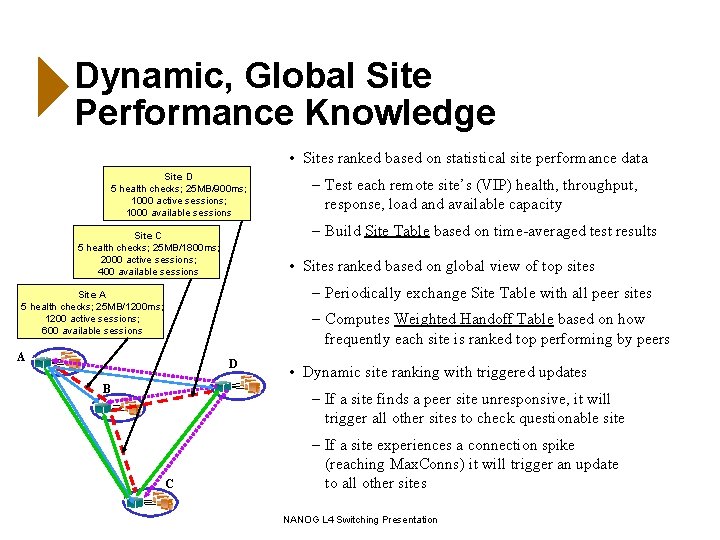 Dynamic, Global Site Performance Knowledge

Site D
5 health checks; 25MB/900ms;
1000 active sessions;
1000 available sessions

Site C
5 health checks; 25MB/1800ms;
2000 active sessions;
400 available sessions

Site A
5 health checks; 25MB/1200ms;
1200 active sessions;
600 available sessions

A

B

D

C

• Sites ranked based on statistical site performance data

– Test each remote site's (VIP) health, throughput, response, load and available capacity

– Build Site Table based on time-averaged test results

• Sites ranked based on global view of top sites

– Periodically exchange Site Table with all peer sites

– Computes Weighted Handoff Table based on how frequently each site is ranked top performing by peers

• Dynamic site ranking with triggered updates

– If a site finds a peer site unresponsive, it will trigger all other sites to check questionable site

– If a site experiences a connection spike (reaching MaxConns) it will trigger an update to all other sites

NANOG L4 Switching Presentation